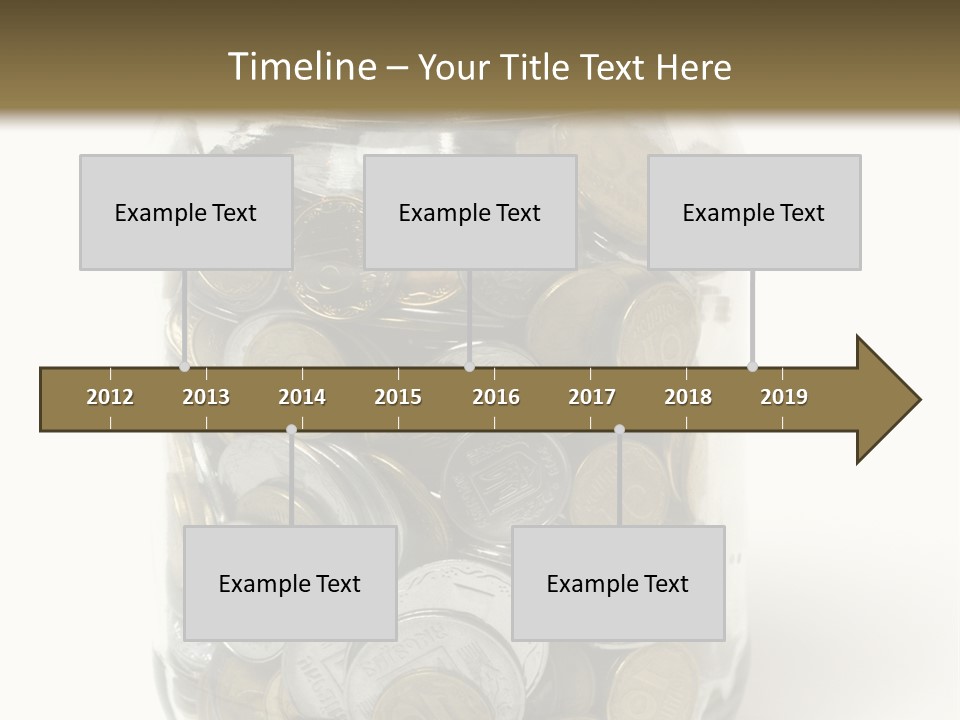 Timeline – Your Title Text Here

Example Text

Example Text

Example Text

2012
2013
2014
2015
2016
2017
2018
2019

Example Text

Example Text